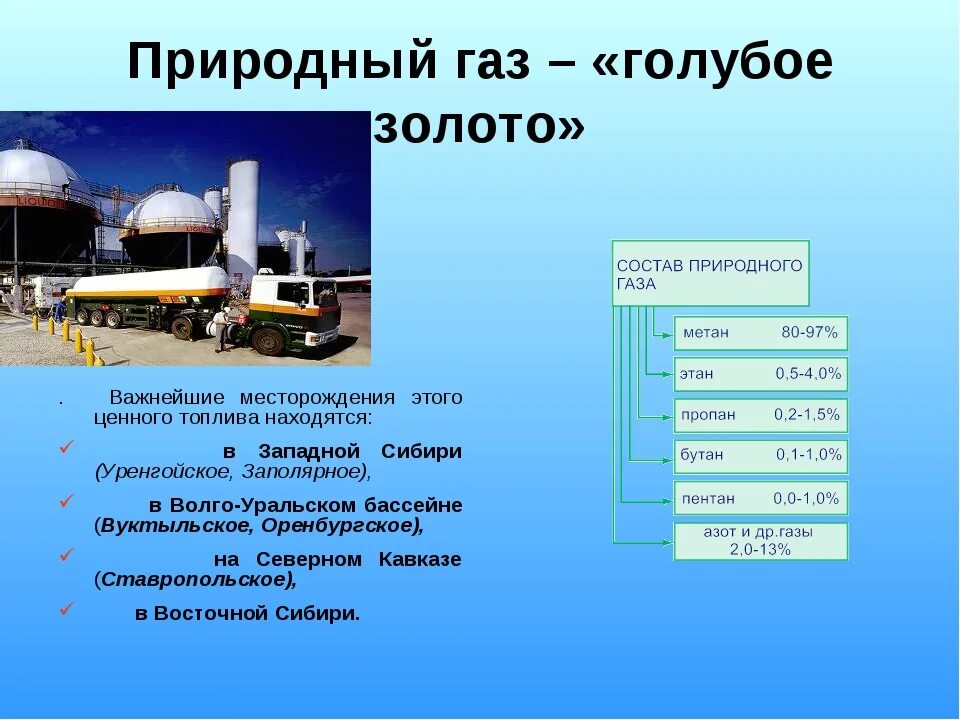 Природный газ – «голубое золото»

. Важнейшие месторождения этого ценного топлива находятся:

✓ в Западной Сибири (Уренгойское, Заполярное),

✓ в Волго-Уральском бассейне (Вуктыльское, Оренбургское),

✓ на Северном Кавказе (Ставропольское),

✓ в Восточной Сибири.

СОСТАВ ПРИРОДНОГО ГАЗА

метан 80-97%

этан 0,5-4,0%

пропан 0,2-1,5%

бутан 0,1-1,0%

пентан 0,0-1,0%

азот и др.газы 2,0-13%